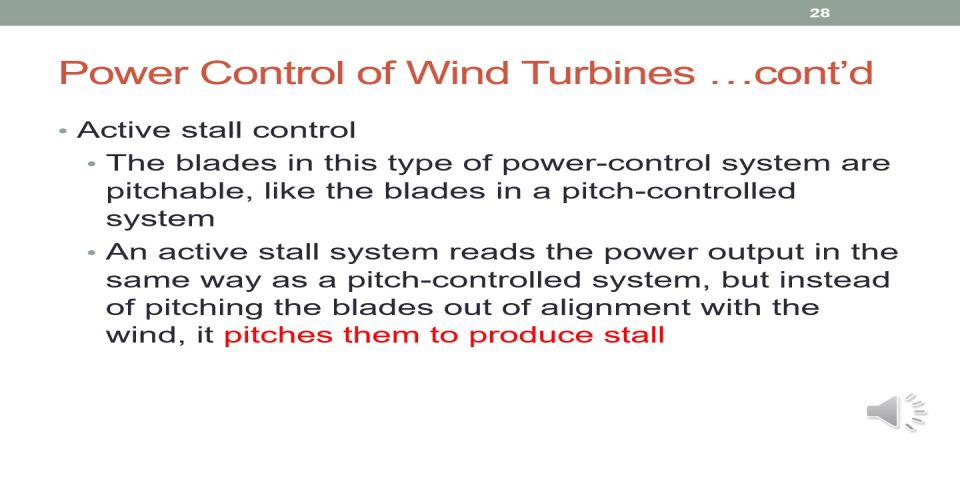 28

Power Control of Wind Turbines …cont'd

• Active stall control
  • The blades in this type of power-control system are pitchable, like the blades in a pitch-controlled system
  • An active stall system reads the power output in the same way as a pitch-controlled system, but instead of pitching the blades out of alignment with the wind, it pitches them to produce stall